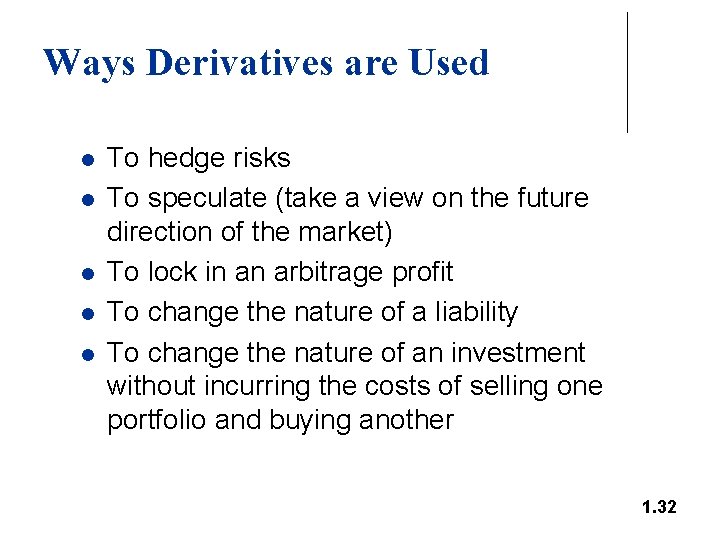 Ways Derivatives are Used

- To hedge risks
- To speculate (take a view on the future direction of the market)
- To lock in an arbitrage profit
- To change the nature of a liability
- To change the nature of an investment without incurring the costs of selling one portfolio and buying another

1.32